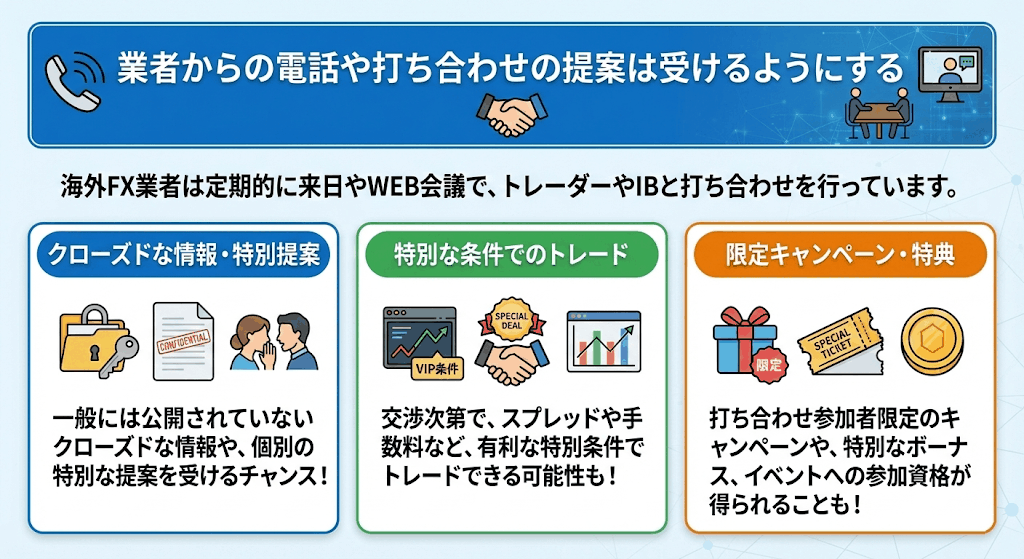 業者からの電話や打ち合わせの提案は受けるようにする

海外FX業者は定期的に来日やWEB会議で、トレーダーやIBと打ち合わせを行っています。

クローズドな情報・特別提案

CONFIDENTIAL

一般には公開されていないクローズドな情報や、個別の特別な提案を受けるチャンス！

特別な条件でのトレード

VIP条件

SPECIAL DEAL

交渉次第で、スプレッドや手数料など、有利な特別条件でトレードできる可能性も！

限定キャンペーン・特典

限定

SPECIAL TICKET

打ち合わせ参加者限定のキャンペーンや、特別なボーナス、イベントへの参加資格が得られることも！